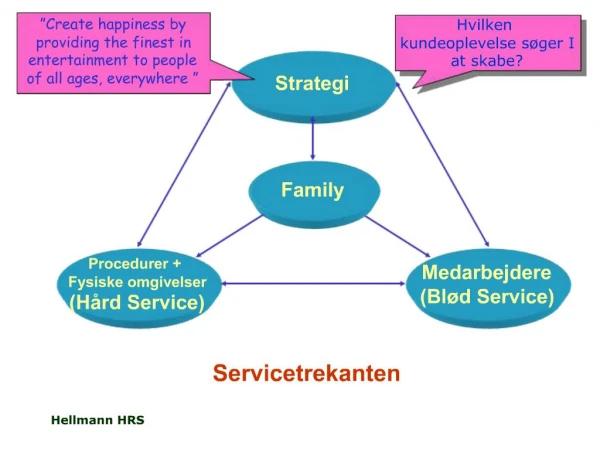 "Create happiness by providing the finest in entertainment to people of all ages, everywhere "

Hvilken kundeoplevelse søger I at skabe?

Strategi

Family

Procedurer + Fysiske omgivelser (Hård Service)

Medarbejdere (Blød Service)

Servicetrekanten

Hellmann HRS